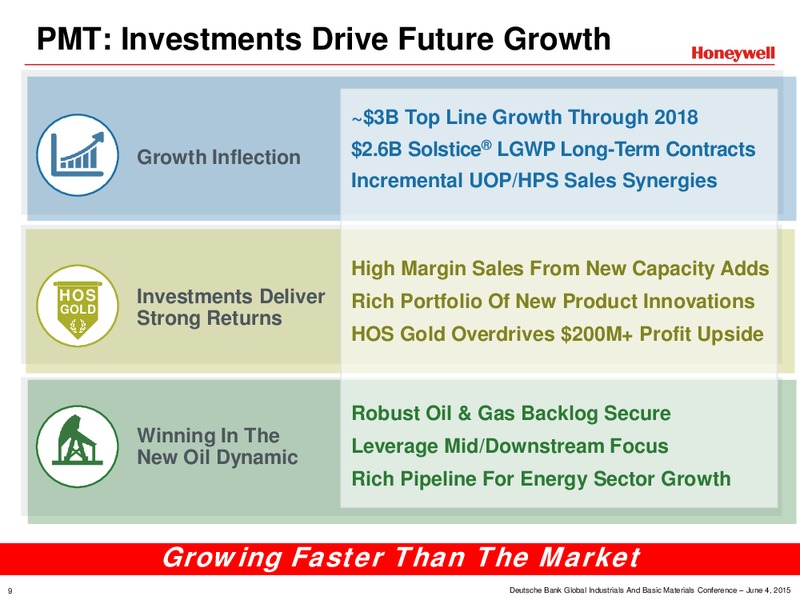 PMT: Investments Drive Future Growth

Honeywell

Growth Inflection

~$3B Top Line Growth Through 2018

$2.6B Solstice® LGWP Long-Term Contracts

Incremental UOP/HPS Sales Synergies

HOS GOLD

Investments Deliver Strong Returns

High Margin Sales From New Capacity Adds

Rich Portfolio Of New Product Innovations

HOS Gold Overdrives $200M+ Profit Upside

Winning In The New Oil Dynamic

Robust Oil & Gas Backlog Secure

Leverage Mid/Downstream Focus

Rich Pipeline For Energy Sector Growth

Growing Faster Than The Market

9

Deutsche Bank Global Industrials And Basic Materials Conference – June 4, 2015